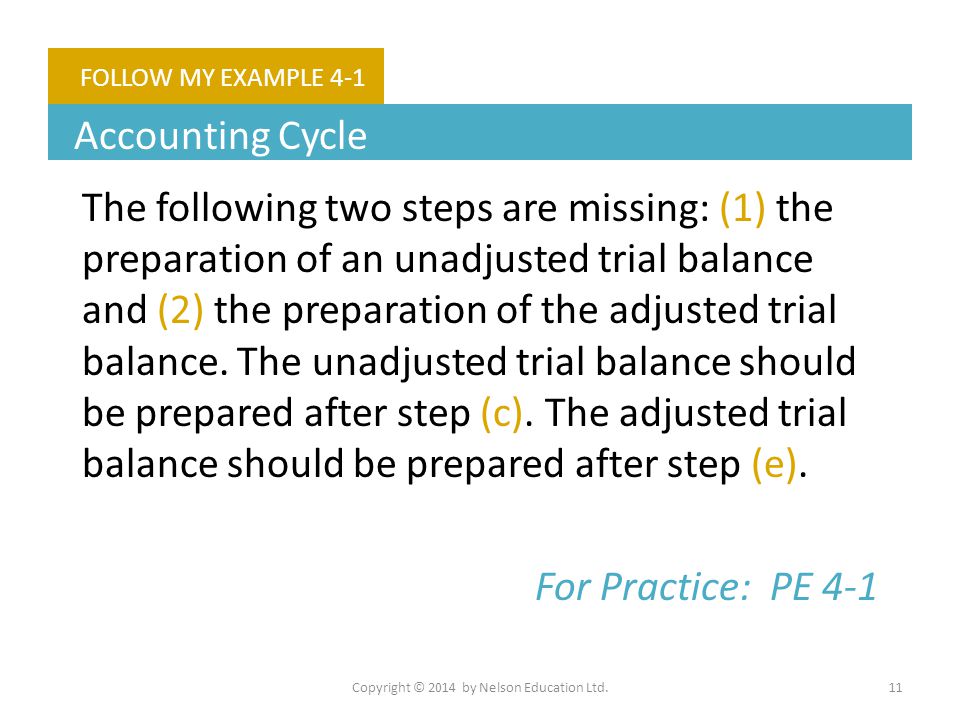 FOLLOW MY EXAMPLE 4-1

Accounting Cycle

The following two steps are missing: (1) the preparation of an unadjusted trial balance and (2) the preparation of the adjusted trial balance. The unadjusted trial balance should be prepared after step (c). The adjusted trial balance should be prepared after step (e).

For Practice: PE 4-1

Copyright © 2014 by Nelson Education Ltd.

11